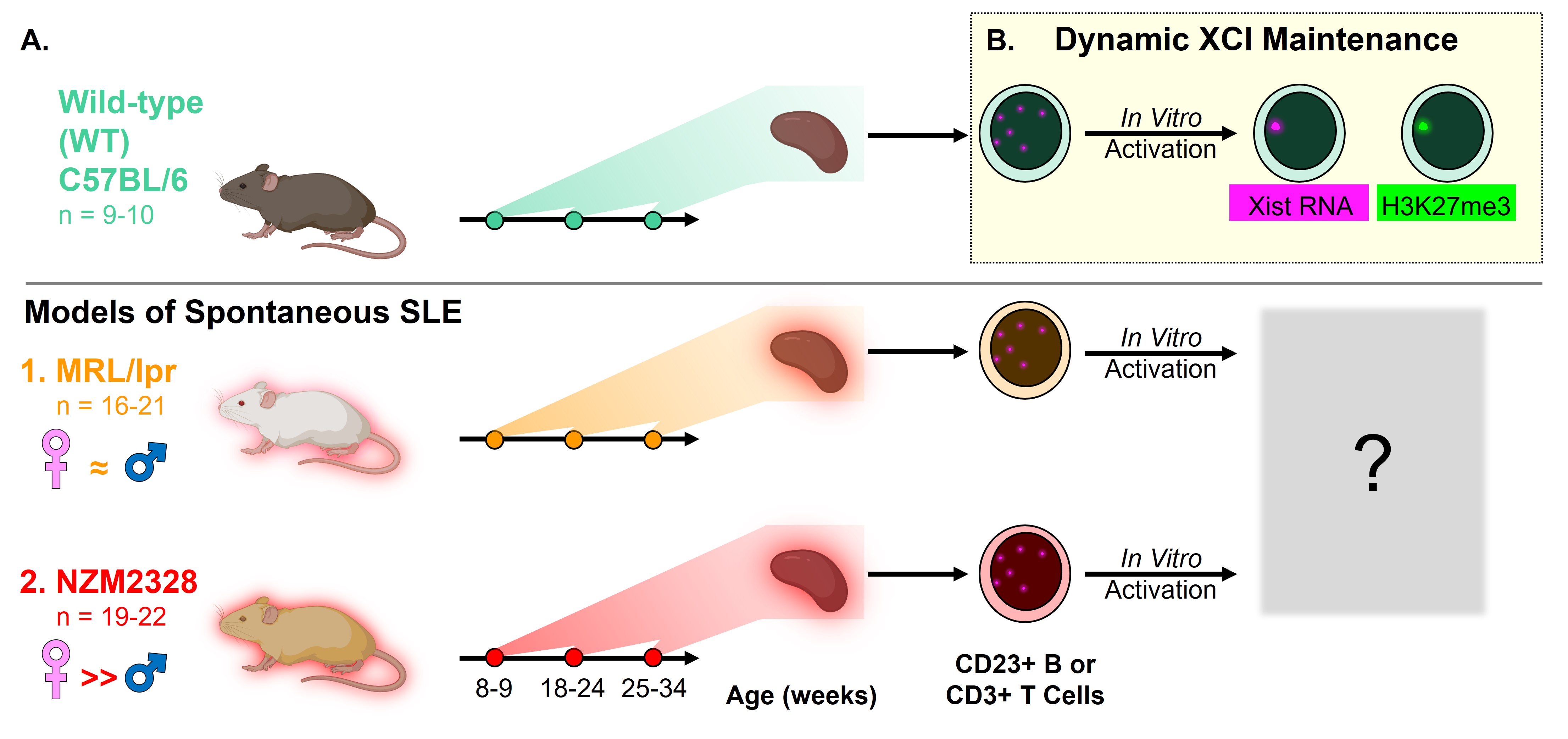 A.

Wild-type (WT) C57BL/6
n = 9-10

B. Dynamic XCI Maintenance

In Vitro Activation

Xist RNA

H3K27me3

Models of Spontaneous SLE

1. MRL/lpr
n = 16-21
♀ ≈ ♂

In Vitro Activation

?

2. NZM2328
n = 19-22
♀ >> ♂

In Vitro Activation

8-9 18-24 25-34

Age (weeks)

CD23+ B or CD3+ T Cells